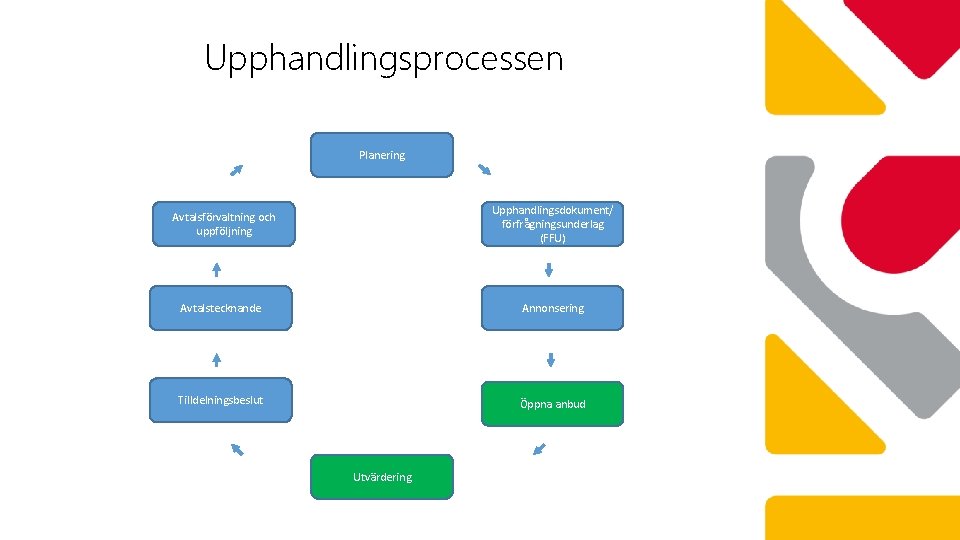 Upphandlingsprocessen

Planering

Upphandlingsdokument/ förfrågningsunderlag (FFU)

Annonsering

Öppna anbud

Utvärdering

Tilldelningsbeslut

Avtalstecknande

Avtalsförvaltning och uppföljning